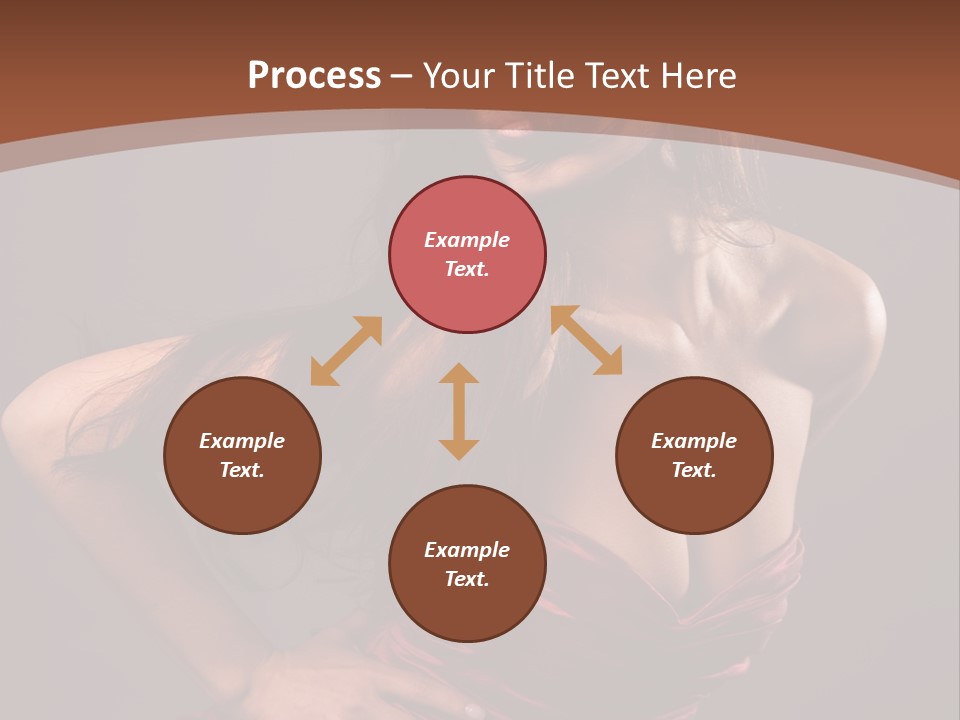 Process – Your Title Text Here

Example Text.

Example Text.

Example Text.

Example Text.